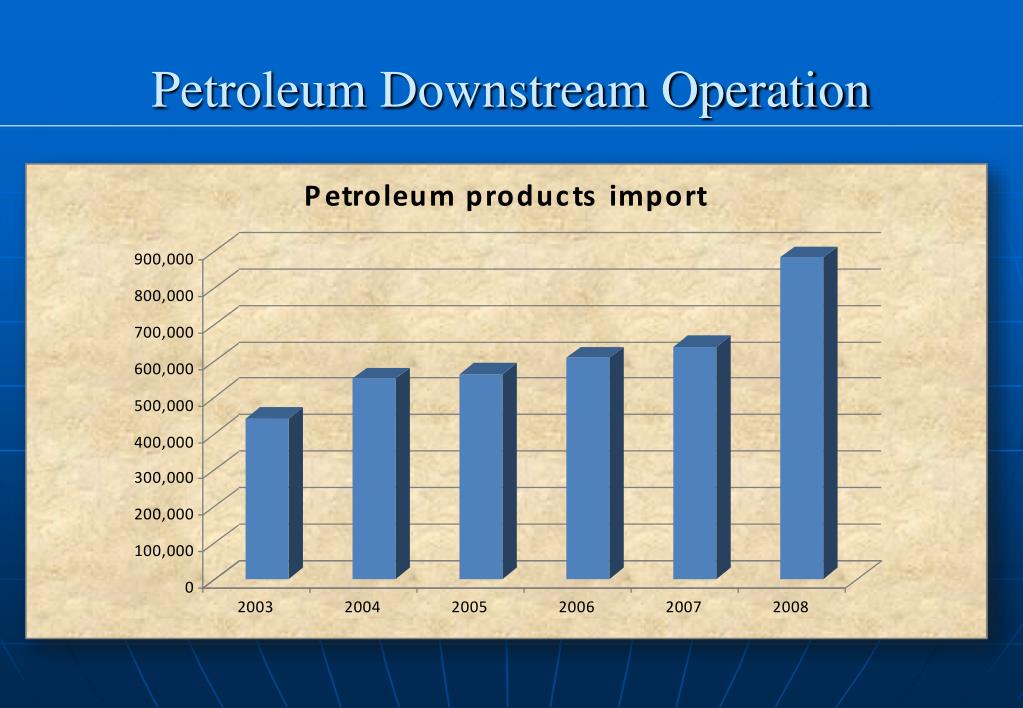 Petroleum Downstream Operation

Petroleum products import

900,000
800,000
700,000
600,000
500,000
400,000
300,000
200,000
100,000
0

2003 2004 2005 2006 2007 2008